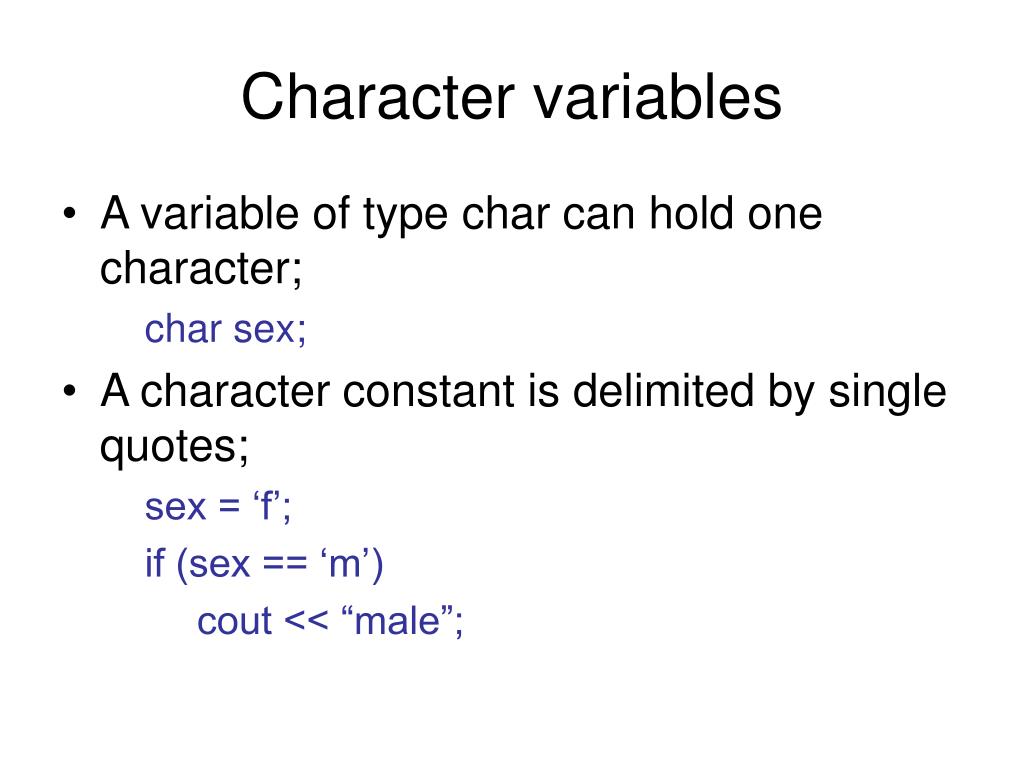 Character variables

• A variable of type char can hold one character;

char sex;

• A character constant is delimited by single quotes;

sex = ‘f’;

if (sex == ‘m’)

cout << “male”;